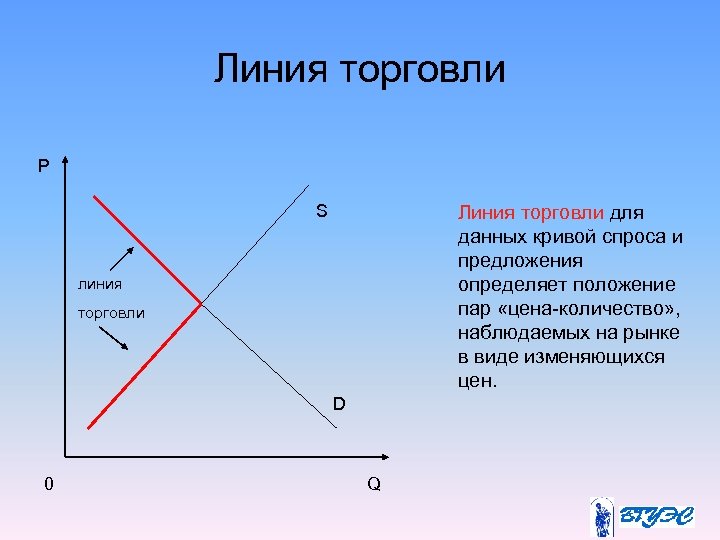 Линия торговли

P

S

линия

торговли

D

0

Q

Линия торговли для данных кривой спроса и предложения определяет положение пар «цена-количество», наблюдаемых на рынке в виде изменяющихся цен.

ВГУЭС